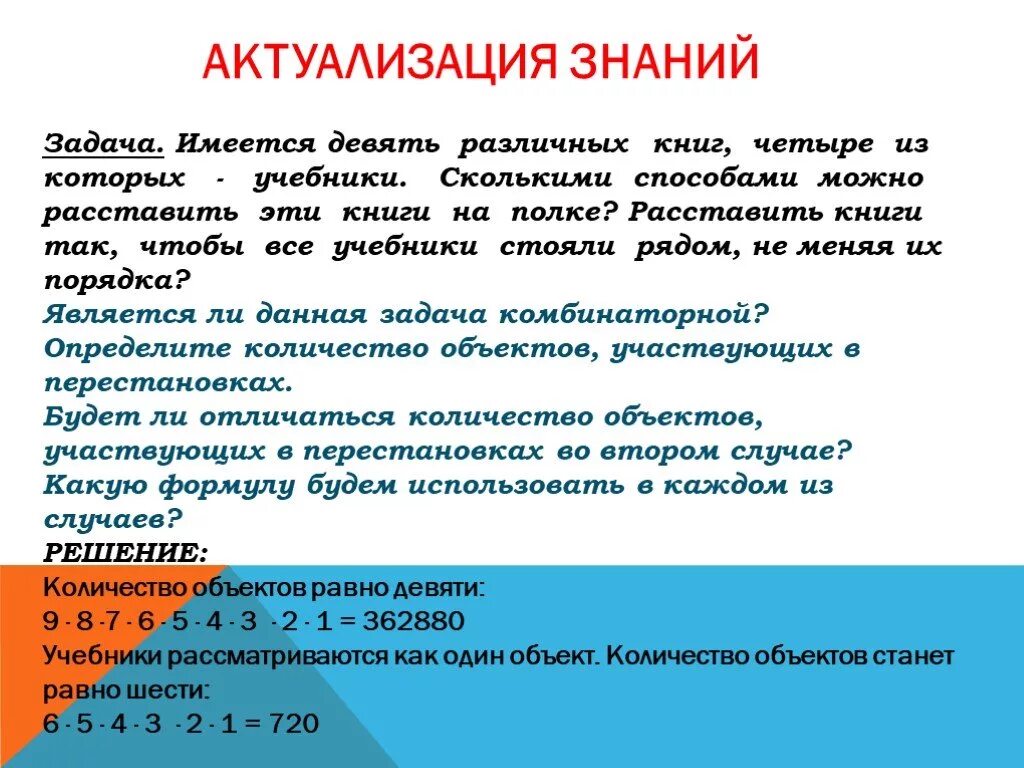 АКТУАЛИЗАЦИЯ ЗНАНИЙ

Задача. Имеется девять различных книг, четыре из которых - учебники. Сколькими способами можно расставить эти книги на полке? Расставить книги так, чтобы все учебники стояли рядом, не меняя их порядка?
Является ли данная задача комбинаторной?
Определите количество объектов, участвующих в перестановках.
Будет ли отличаться количество объектов, участвующих в перестановках во втором случае?
Какую формулу будем использовать в каждом из случаев?
РЕШЕНИЕ:
Количество объектов равно девяти:
$9 \cdot 8 \cdot 7 \cdot 6 \cdot 5 \cdot 4 \cdot 3 \cdot 2 \cdot 1 = 362880$
Учебники рассматриваются как один объект. Количество объектов станет равно шести:
$6 \cdot 5 \cdot 4 \cdot 3 \cdot 2 \cdot 1 = 720$